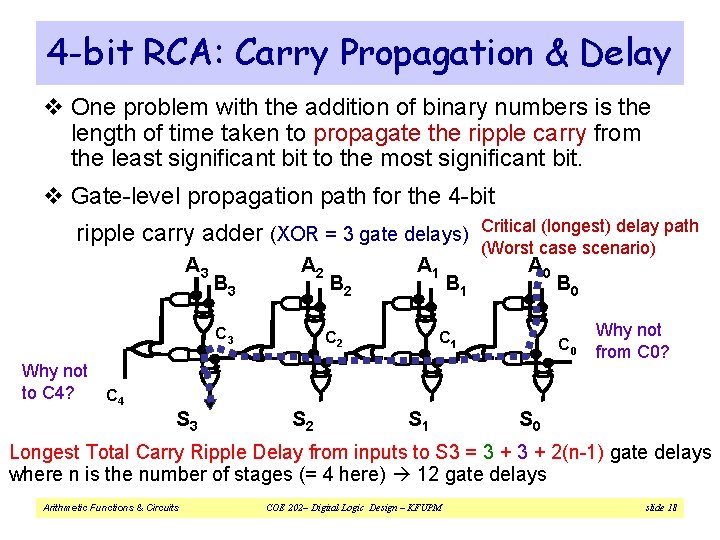 4-bit RCA: Carry Propagation & Delay

❖ One problem with the addition of binary numbers is the length of time taken to propagate the ripple carry from the least significant bit to the most significant bit.

❖ Gate-level propagation path for the 4-bit ripple carry adder (XOR = 3 gate delays)

Critical (longest) delay path (Worst case scenario)

$A_3$ $B_3$ $A_2$ $B_2$ $A_1$ $B_1$ $A_0$ $B_0$

$C_3$ $C_2$ $C_1$ $C_0$

Why not from C0?

Why not to C4?

$C_4$

$S_3$ $S_2$ $S_1$ $S_0$

Longest Total Carry Ripple Delay from inputs to S3 = 3 + 3 + 2(n-1) gate delays where n is the number of stages (= 4 here) → 12 gate delays

Arithmetic Functions & Circuits    COE 202– Digital Logic Design – KFUPM    slide 18